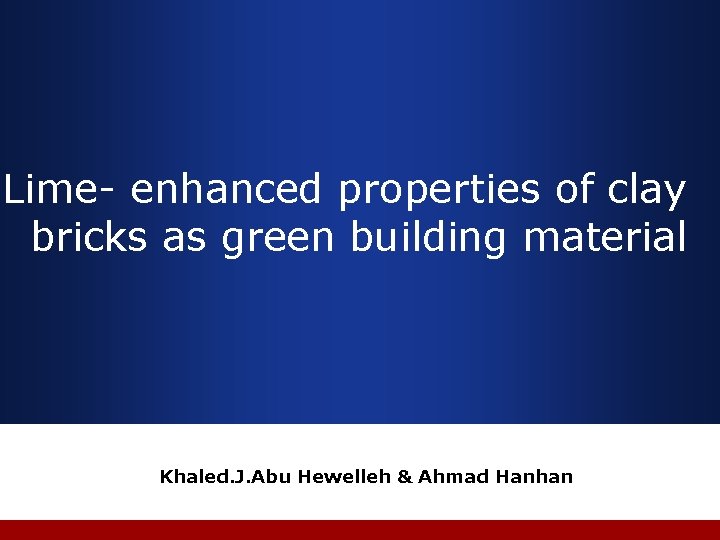 Lime- enhanced properties of clay bricks as green building material

Khaled.J.Abu Hewelleh & Ahmad Hanhan